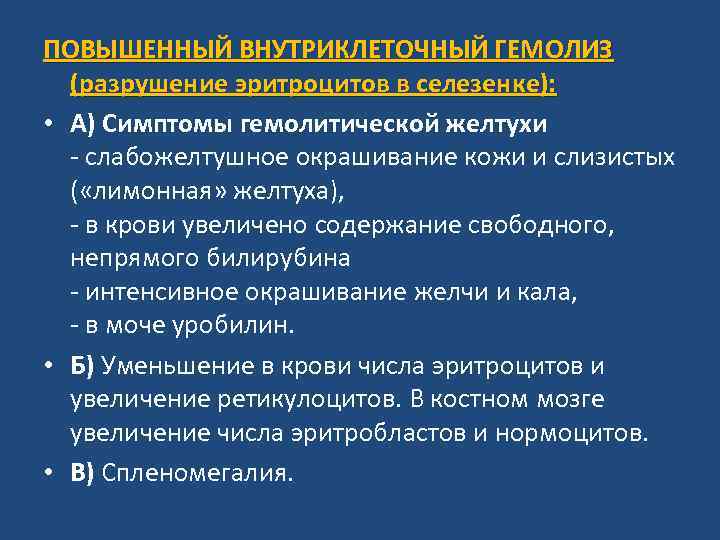 ПОВЫШЕННЫЙ ВНУТРИКЛЕТОЧНЫЙ ГЕМОЛИЗ (разрушение эритроцитов в селезенке):

• А) Симптомы гемолитической желтухи
- слабожелтушное окрашивание кожи и слизистых («лимонная» желтуха),
- в крови увеличено содержание свободного, непрямого билирубина
- интенсивное окрашивание желчи и кала,
- в моче уробилин.

• Б) Уменьшение в крови числа эритроцитов и увеличение ретикулоцитов. В костном мозге увеличение числа эритробластов и нормоцитов.

• В) Спленомегалия.